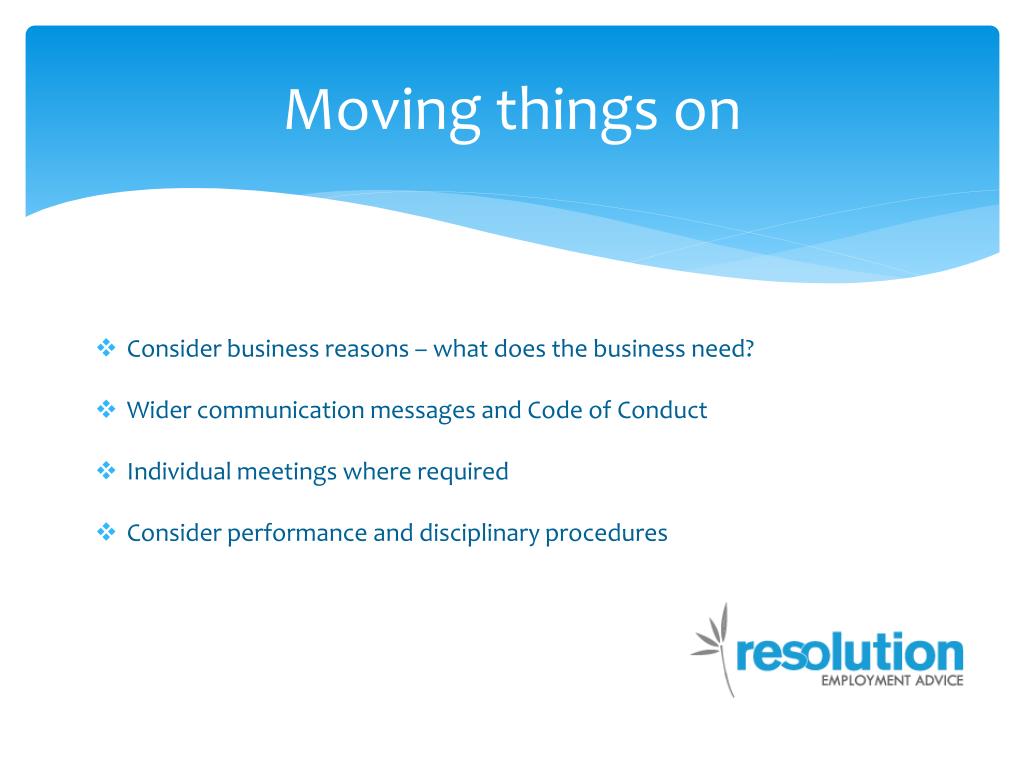 Moving things on

❖ Consider business reasons – what does the business need?

❖ Wider communication messages and Code of Conduct

❖ Individual meetings where required

❖ Consider performance and disciplinary procedures

resolution
EMPLOYMENT ADVICE